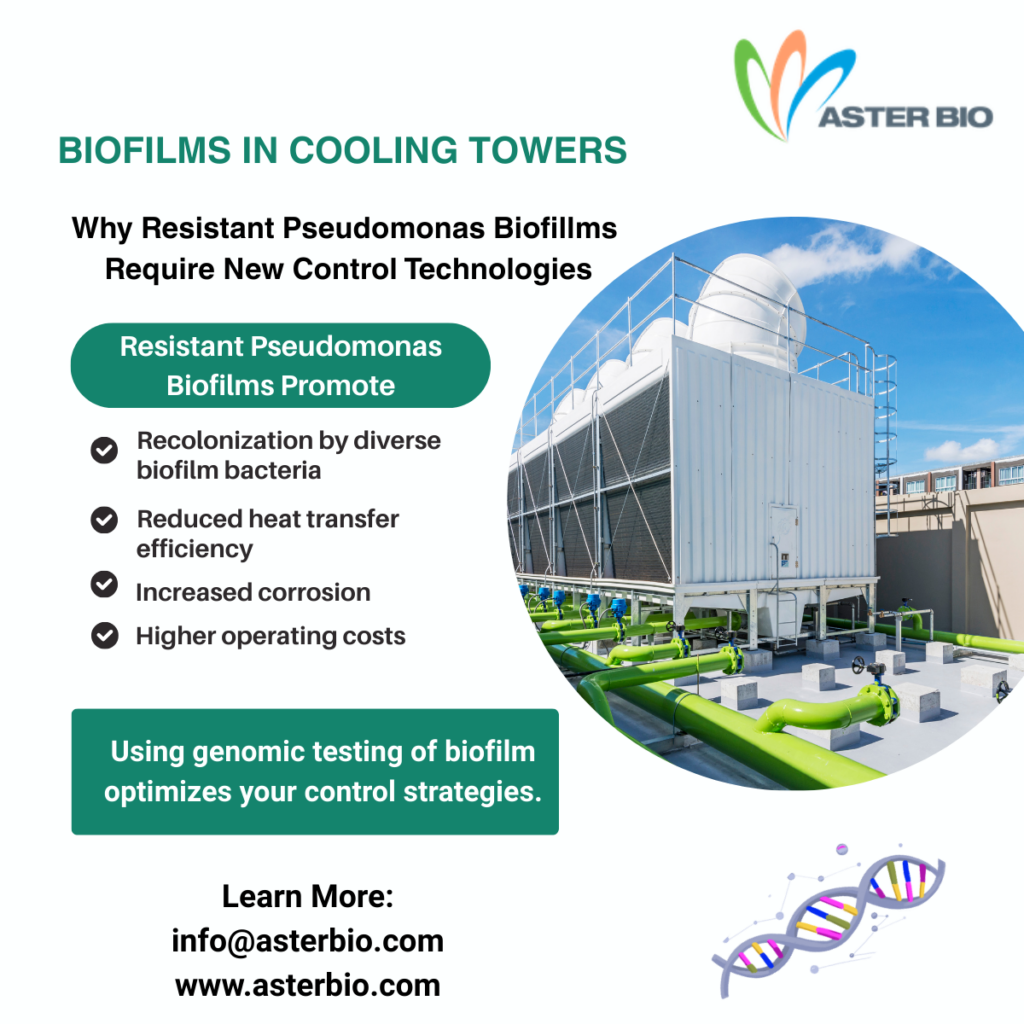 ASTER BIO

BIOFILMS IN COOLING TOWERS

Why Resistant Pseudomonas Biofillms Require New Control Technologies

Resistant Pseudomonas Biofilms Promote

Recolonization by diverse biofilm bacteria

Reduced heat transfer efficiency

Increased corrosion

Higher operating costs

Using genomic testing of biofilm optimizes your control strategies.

Learn More:
info@asterbio.com
www.asterbio.com